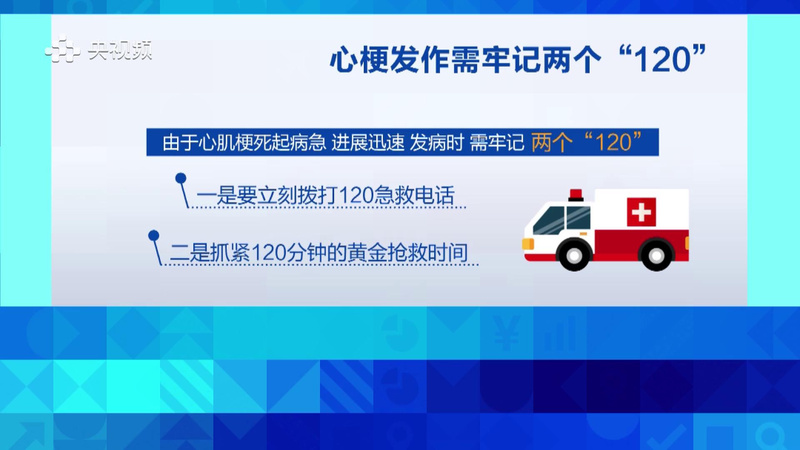 央视频

心梗发作需牢记两个“120”

由于心肌梗死起病急 进展迅速 发病时 需牢记 两个“120”

一是要立刻拨打120急救电话

二是抓紧120分钟的黄金抢救时间